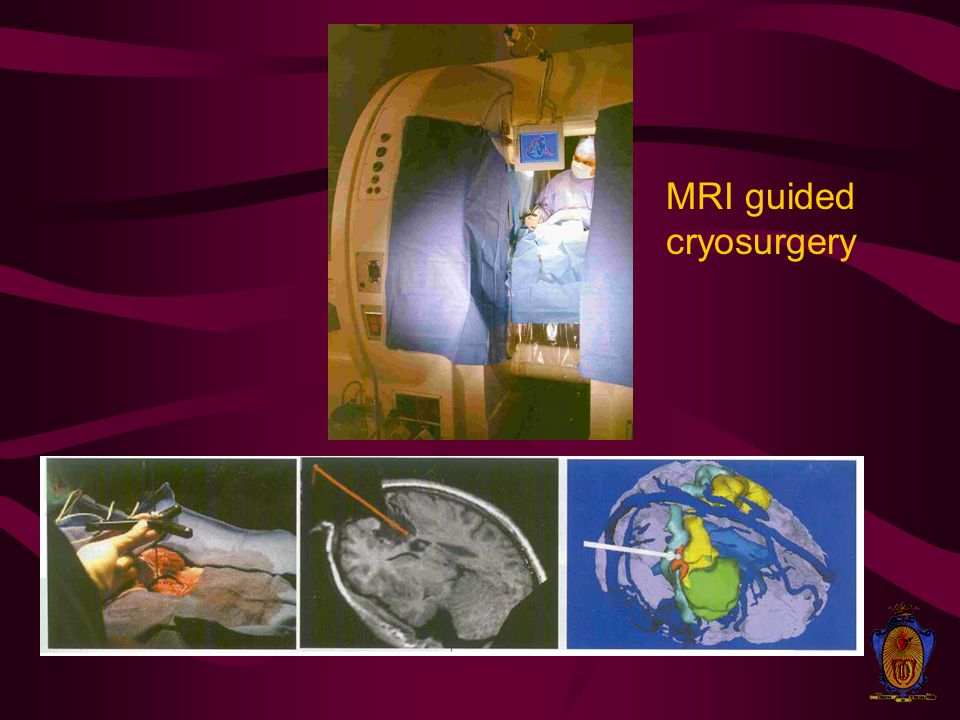 MRI guided cryosurgery